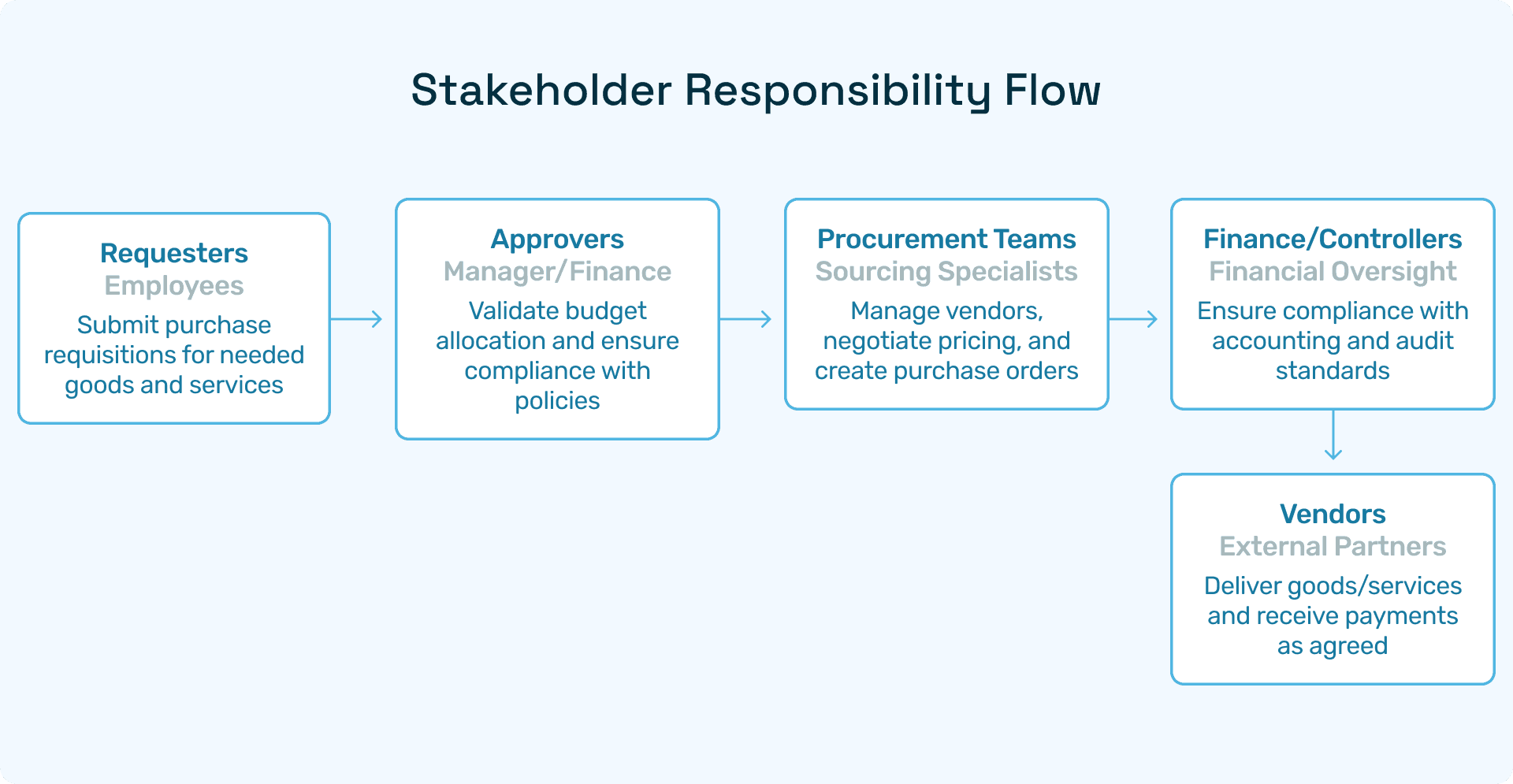 Stakeholder Responsibility Flow

Requesters
Employees
Submit purchase requisitions for needed goods and services

Approvers
Manager/Finance
Validate budget allocation and ensure compliance with policies

Procurement Teams
Sourcing Specialists
Manage vendors, negotiate pricing, and create purchase orders

Finance/Controllers
Financial Oversight
Ensure compliance with accounting and audit standards

Vendors
External Partners
Deliver goods/services and receive payments as agreed